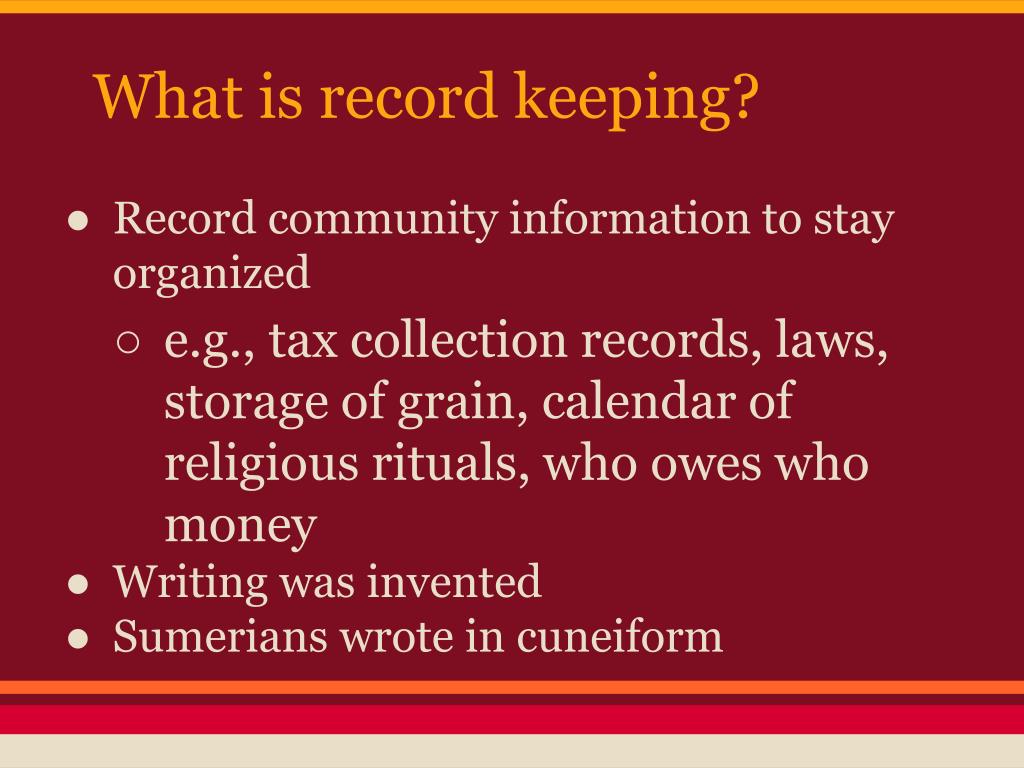 What is record keeping?

● Record community information to stay organized
   ○ e.g., tax collection records, laws, storage of grain, calendar of religious rituals, who owes who money
● Writing was invented
● Sumerians wrote in cuneiform